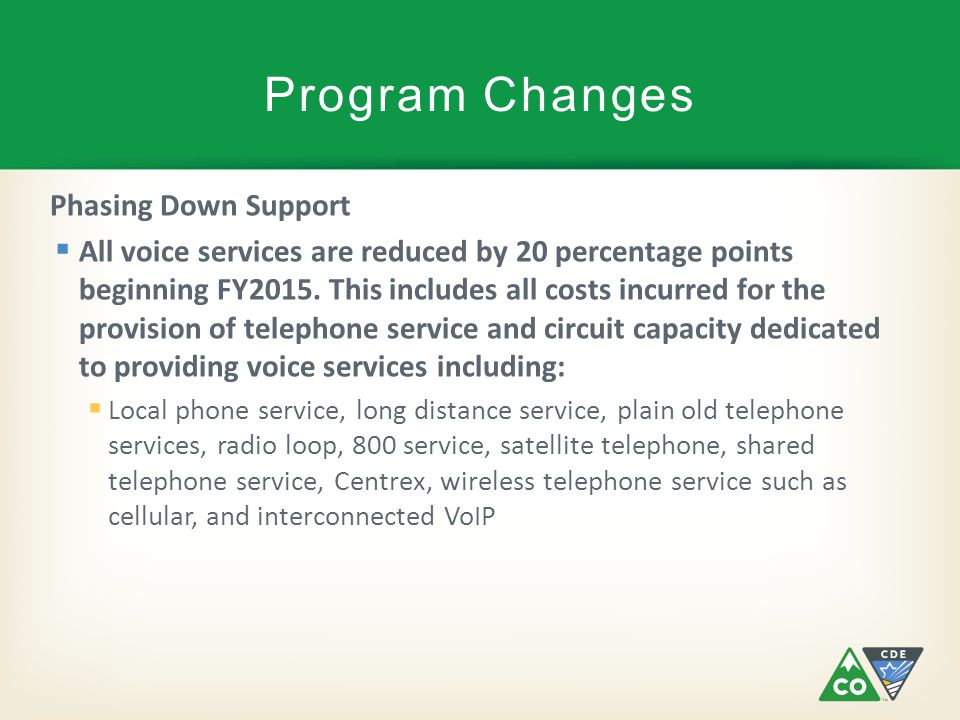 Program Changes

Phasing Down Support

▪ All voice services are reduced by 20 percentage points beginning FY2015. This includes all costs incurred for the provision of telephone service and circuit capacity dedicated to providing voice services including:

▪ Local phone service, long distance service, plain old telephone services, radio loop, 800 service, satellite telephone, shared telephone service, Centrex, wireless telephone service such as cellular, and interconnected VoIP

CO CDE